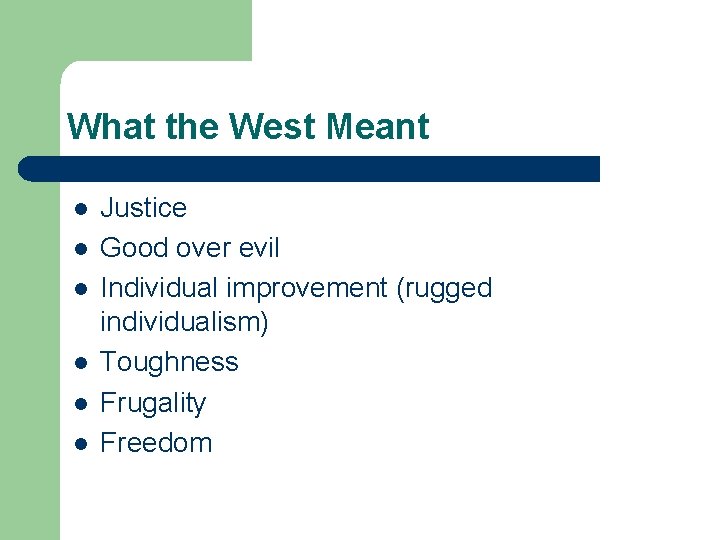 What the West Meant

- Justice
- Good over evil
- Individual improvement (rugged individualism)
- Toughness
- Frugality
- Freedom